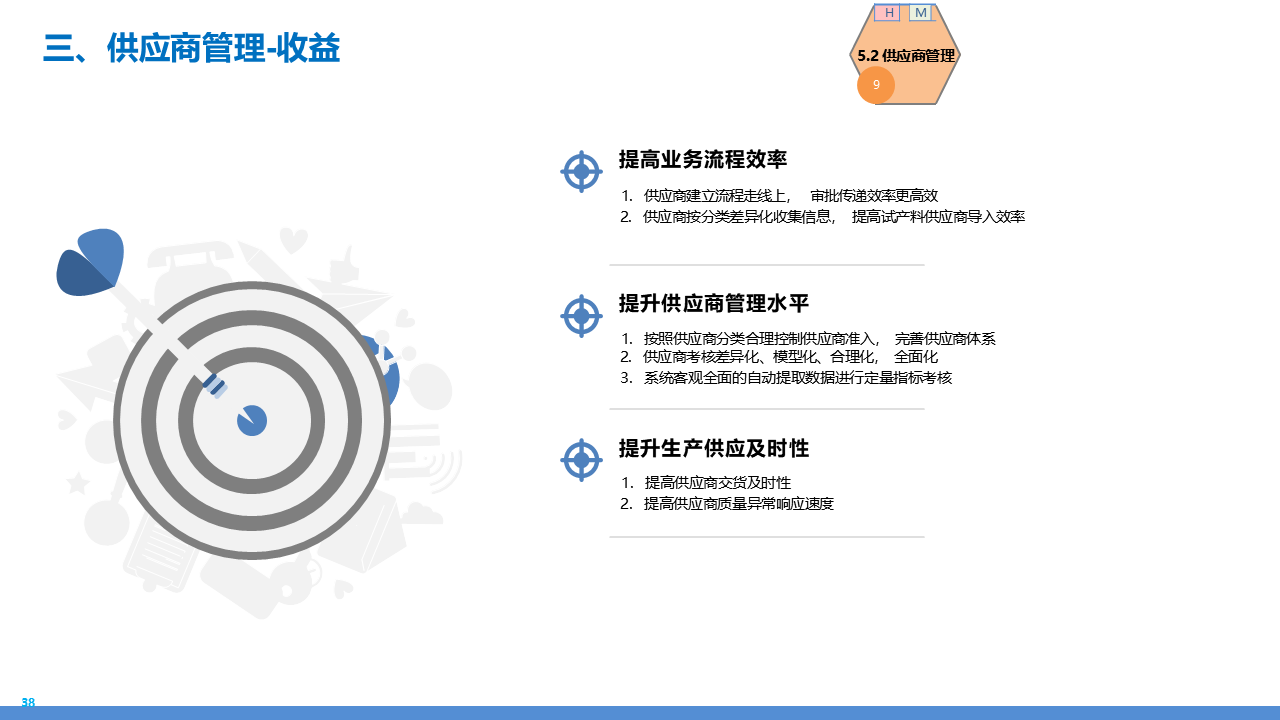 三、供应商管理-收益

H M
5.2 供应商管理
9

提高业务流程效率
1. 供应商建立流程走线上， 审批传递效率更高效
2. 供应商按分类差异化收集信息， 提高试产料供应商导入效率

提升供应商管理水平
1. 按照供应商分类合理控制供应商准入， 完善供应商体系
2. 供应商考核差异化、模型化、合理化， 全面化
3. 系统客观全面的自动提取数据进行定量指标考核

提升生产供应及时性
1. 提高供应商交货及时性
2. 提高供应商质量异常响应速度

38